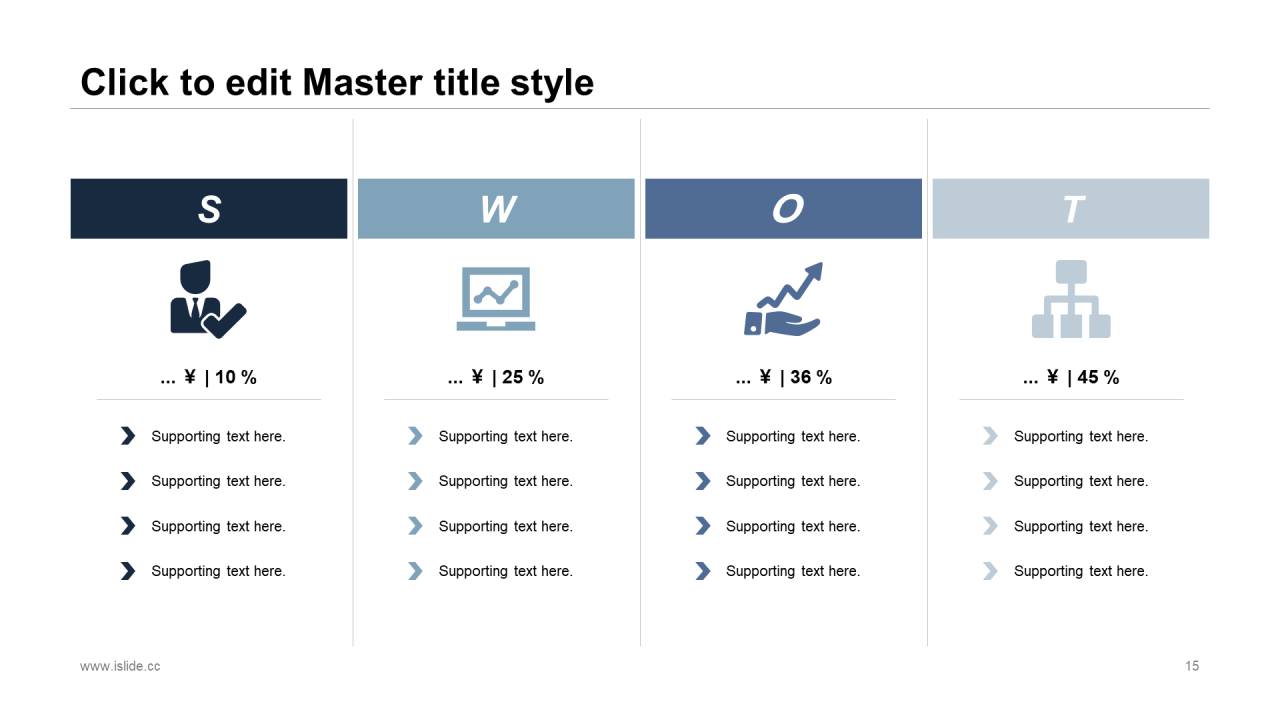 Click to edit Master title style

S

... ¥ | 10 %

Supporting text here.

Supporting text here.

Supporting text here.

Supporting text here.

W

... ¥ | 25 %

Supporting text here.

Supporting text here.

Supporting text here.

Supporting text here.

O

... ¥ | 36 %

Supporting text here.

Supporting text here.

Supporting text here.

Supporting text here.

T

... ¥ | 45 %

Supporting text here.

Supporting text here.

Supporting text here.

Supporting text here.

www.islide.cc

15